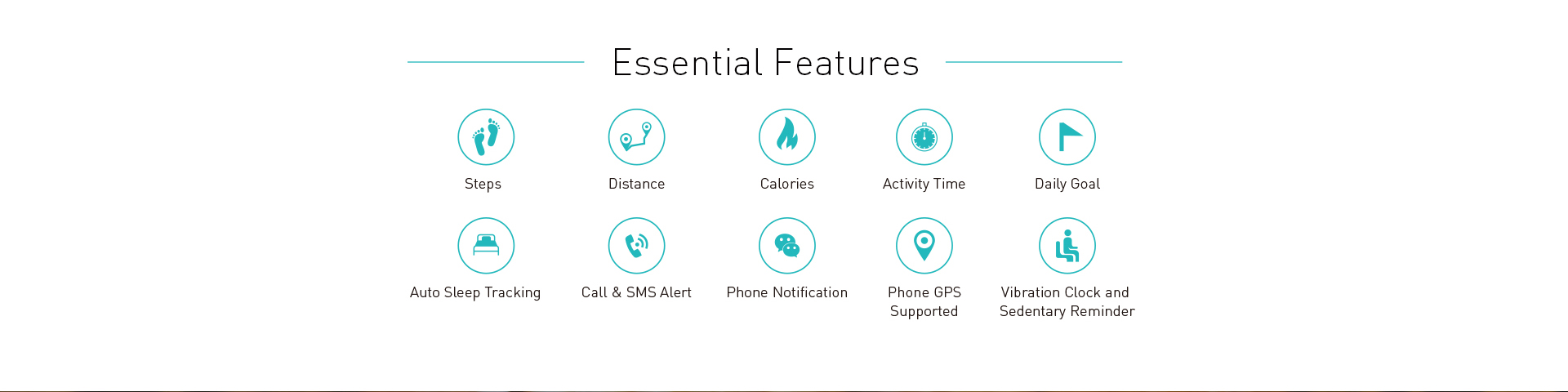 Essential Features

Steps

Distance

Calories

Activity Time

Daily Goal

Auto Sleep Tracking

Call & SMS Alert

Phone Notification

Phone GPS Supported

Vibration Clock and Sedentary Reminder